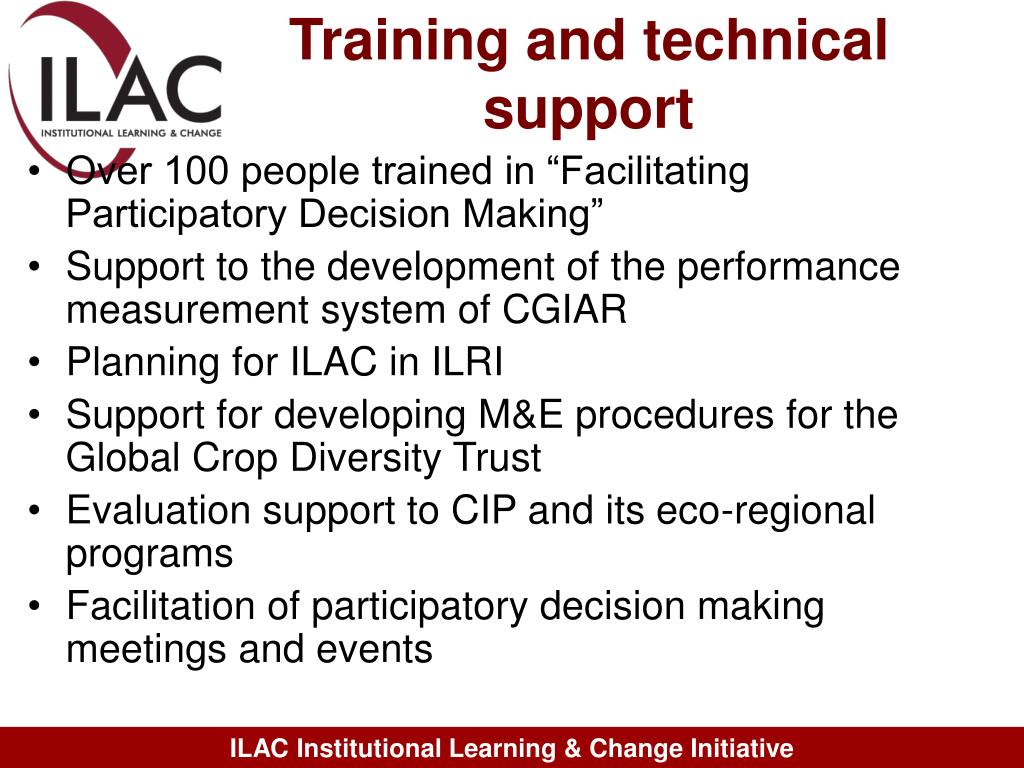 ILAC
INSTITUTIONAL LEARNING & CHANGE

Training and technical support

• Over 100 people trained in “Facilitating Participatory Decision Making”
• Support to the development of the performance measurement system of CGIAR
• Planning for ILAC in ILRI
• Support for developing M&E procedures for the Global Crop Diversity Trust
• Evaluation support to CIP and its eco-regional programs
• Facilitation of participatory decision making meetings and events

ILAC Institutional Learning & Change Initiative